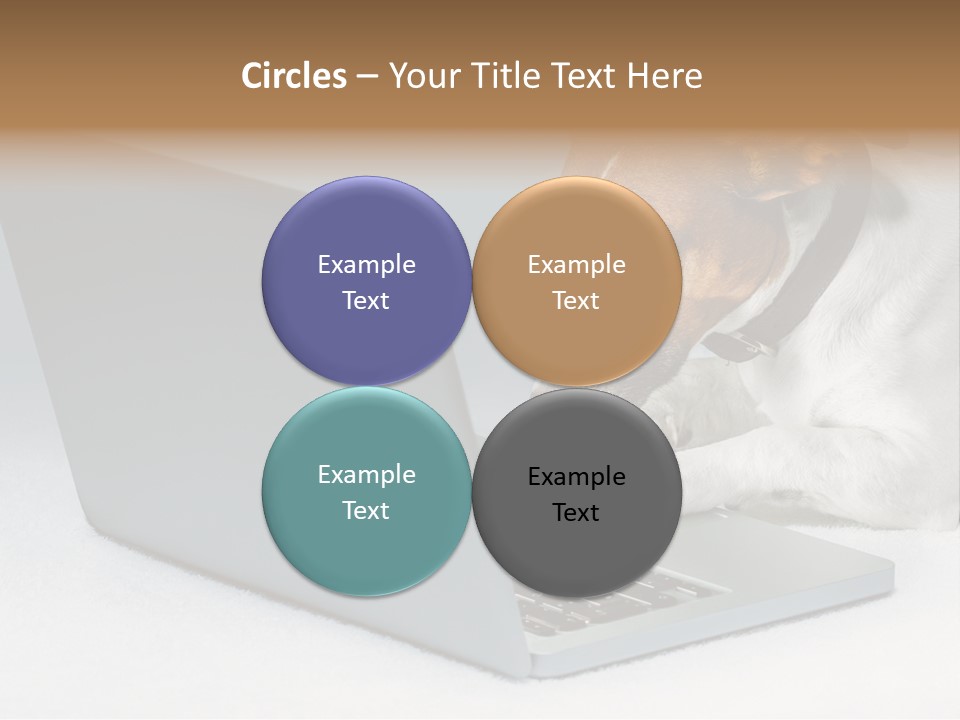 Circles – Your Title Text Here

Example Text

Example Text

Example Text

Example Text